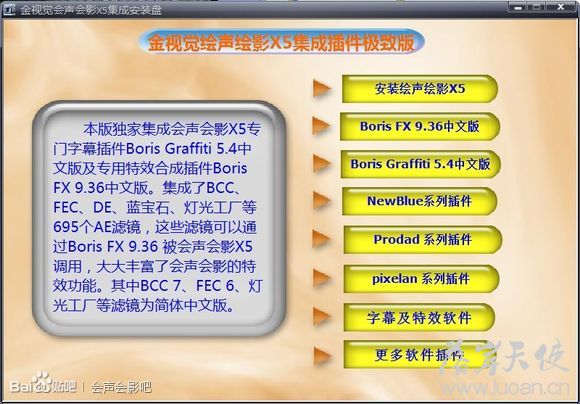 金视觉会声会影X5集成安装盘

金视觉绘声绘影X5集成插件极致版

本版独家集成会声会影X5专门字幕插件Boris Graffiti 5.4中文版及专用特效合成插件Boris FX 9.36中文版。集成了BCC、FEC、DE、蓝宝石、灯光工厂等695个AE滤镜，这些滤镜可以通过Boris FX 9.36 被会声会影X5调用，大大丰富了会声会影的特效功能。其中BCC 7、FEC 6、灯光工厂等滤镜为简体中文版。

安装绘声绘影X5

Boris FX 9.36中文版

Boris Graffiti 5.4中文版

NewBlue系列插件

Prodad 系列插件

pixelan 系列插件

字幕及特效软件

更多软件插件

Baidu贴吧 | 会声会影吧

落岸天使
www.luoan.cn